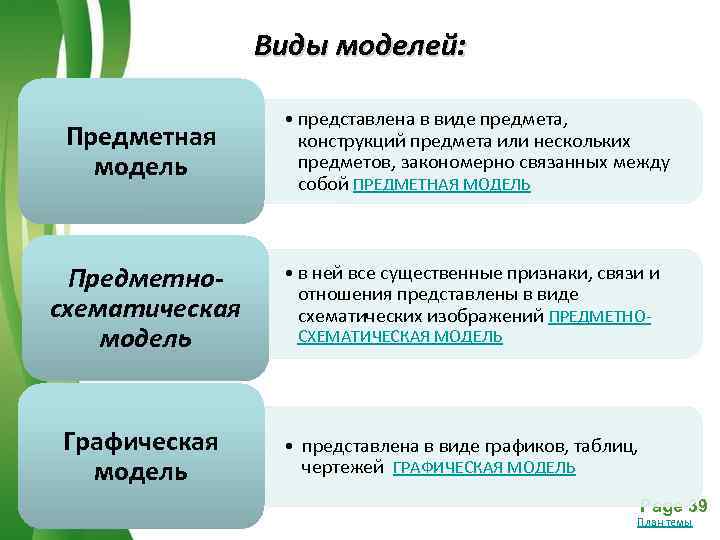 Виды моделей:

Предметная модель

• представлена в виде предмета, конструкций предмета или нескольких предметов, закономерно связанных между собой ПРЕДМЕТНАЯ МОДЕЛЬ

Предметно-схематическая модель

• в ней все существенные признаки, связи и отношения представлены в виде схематических изображений ПРЕДМЕТНО-СХЕМАТИЧЕСКАЯ МОДЕЛЬ

Графическая модель

• представлена в виде графиков, таблиц, чертежей ГРАФИЧЕСКАЯ МОДЕЛЬ

Page 39

План темы